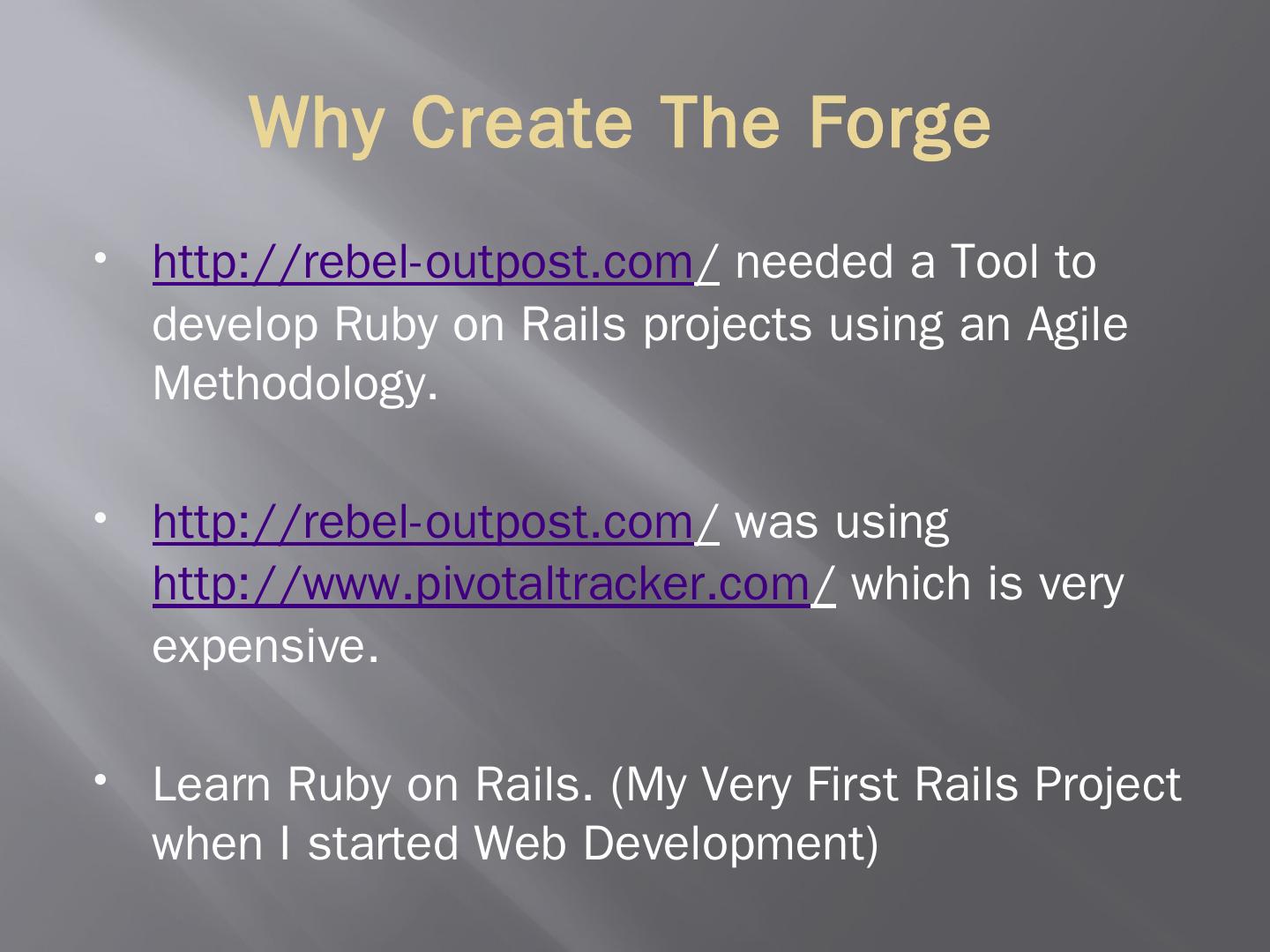 Why Create The Forge

• http://rebel-outpost.com/ needed a Tool to develop Ruby on Rails projects using an Agile Methodology.

• http://rebel-outpost.com/ was using http://www.pivotaltracker.com/ which is very expensive.

• Learn Ruby on Rails. (My Very First Rails Project when I started Web Development)